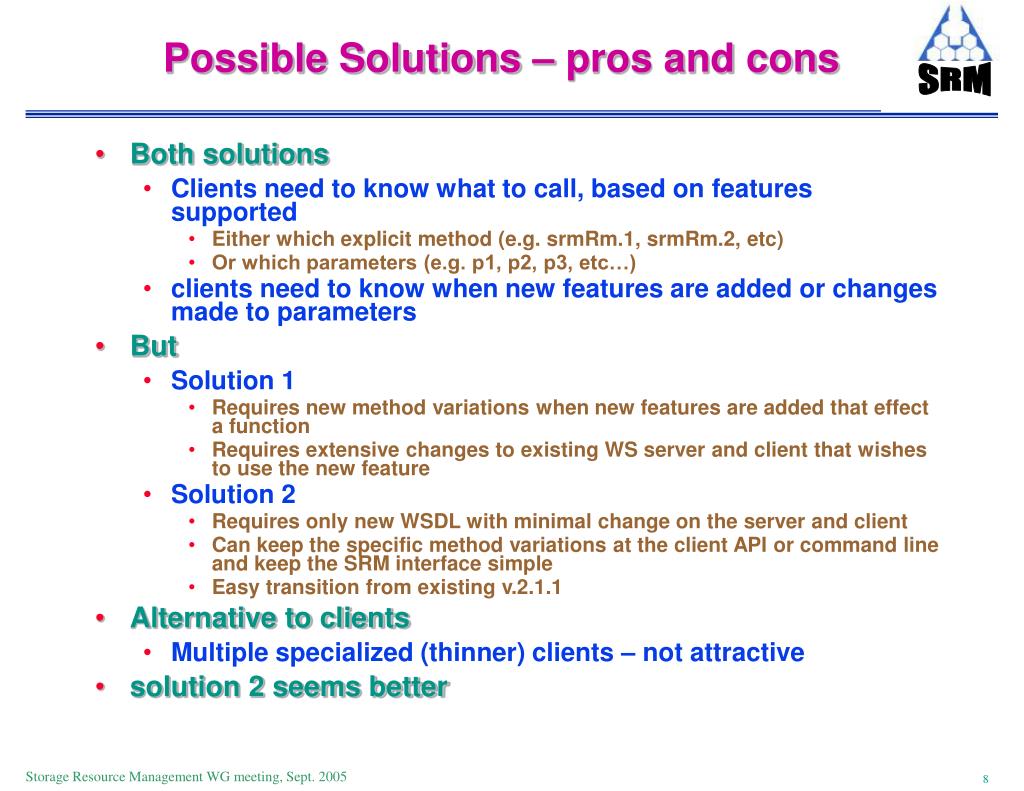 Possible Solutions – pros and cons

SRM

• Both solutions
  • Clients need to know what to call, based on features supported
    • Either which explicit method (e.g. srmRm.1, srmRm.2, etc)
    • Or which parameters (e.g. p1, p2, p3, etc…)
  • clients need to know when new features are added or changes made to parameters
• But
  • Solution 1
    • Requires new method variations when new features are added that effect a function
    • Requires extensive changes to existing WS server and client that wishes to use the new feature
  • Solution 2
    • Requires only new WSDL with minimal change on the server and client
    • Can keep the specific method variations at the client API or command line and keep the SRM interface simple
    • Easy transition from existing v.2.1.1
• Alternative to clients
  • Multiple specialized (thinner) clients – not attractive
• solution 2 seems better

Storage Resource Management WG meeting, Sept. 2005

8